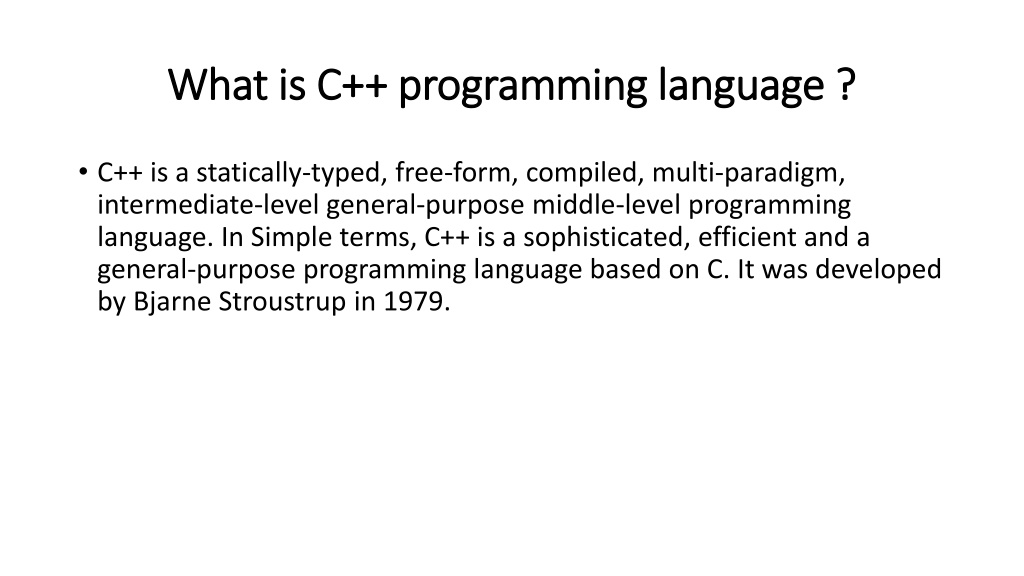 What is C++ programming language ?

• C++ is a statically-typed, free-form, compiled, multi-paradigm, intermediate-level general-purpose middle-level programming language. In Simple terms, C++ is a sophisticated, efficient and a general-purpose programming language based on C. It was developed by Bjarne Stroustrup in 1979.